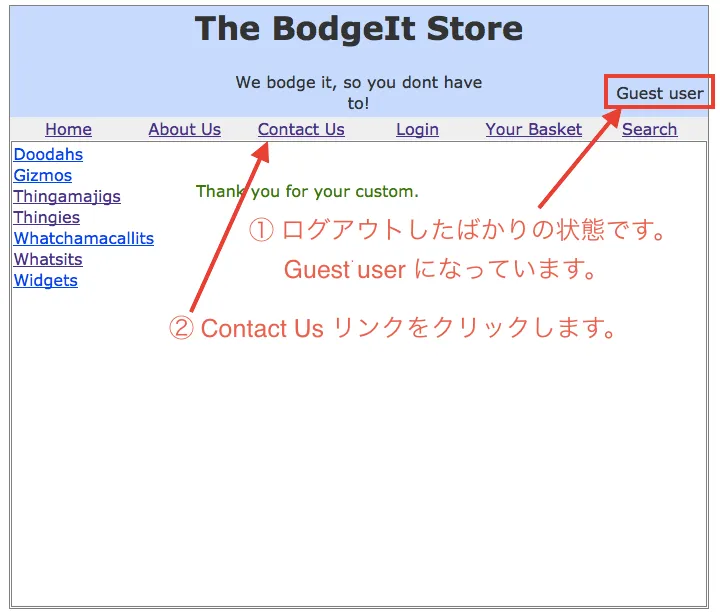 The BodgeIt Store

We bodge it, so you dont have to!

Guest user

Home About Us Contact Us Login Your Basket Search

Doodahs
Gizmos
Thingamajigs
Thingies
Whatchamacallits
Whatsits
Widgets

Thank you for your custom.

① ログアウトしたばかりの状態です。
Guest user になっています。

② Contact Us リンクをクリックします。